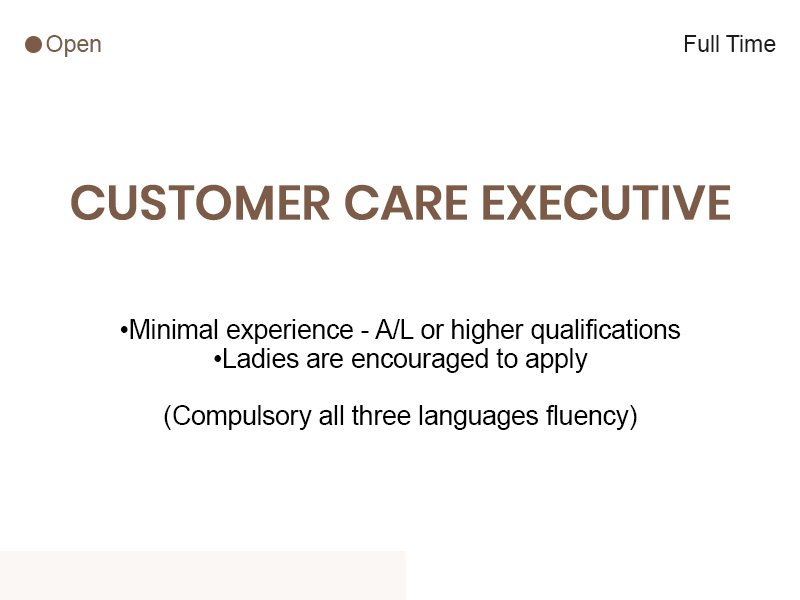 Open

Full Time

CUSTOMER CARE EXECUTIVE

•Minimal experience - A/L or higher qualifications
•Ladies are encouraged to apply

(Compulsory all three languages fluency)